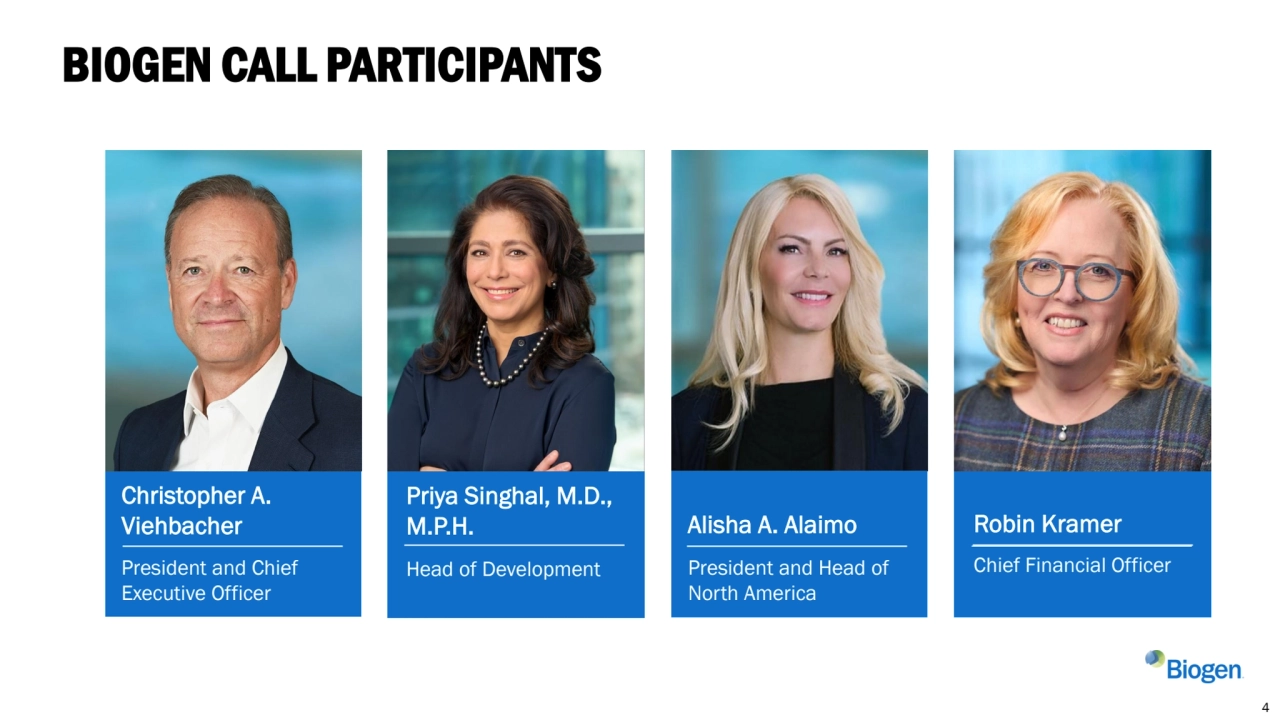 BIOGEN CALL PARTICIPANTS

Christopher A. Viehbacher

President and Chief Executive Officer

Priya Singhal, M.D., M.P.H.

Head of Development

Alisha A. Alaimo

President and Head of North America

Robin Kramer

Chief Financial Officer

Biogen

4